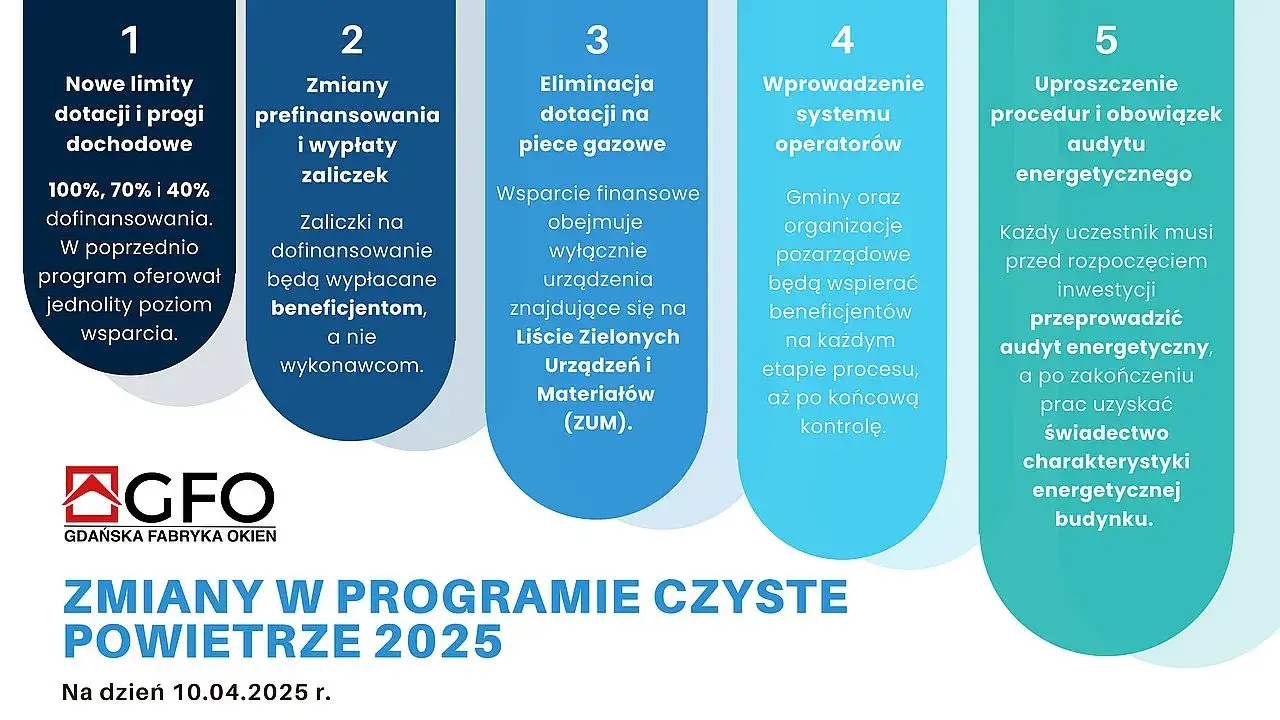 1

Nowe limity dotacji i progi dochodowe

100%, 70% i 40% dofinansowania. W poprzednio program oferował jednolity poziom wsparcia.

2

Zmiany prefinansowania i wypłaty zaliczek

Zaliczki na dofinansowanie będą wypłacane beneficjentom, a nie wykonawcom.

3

Eliminacja dotacji na piece gazowe

Wsparcie finansowe obejmuje wyłącznie urządzenia znajdujące się na Liście Zielonych Urządzeń i Materiałów (ZUM).

4

Wprowadzenie systemu operatorów

Gminy oraz organizacje pozarządowe będą wspierać beneficjentów na każdym etapie procesu, aż po końcową kontrolę.

5

Uproszczenie procedur i obowiązek audytu energetycznego

Każdy uczestnik musi przed rozpoczęciem inwestycji przeprowadzić audyt energetyczny, a po zakończeniu prac uzyskać świadectwo charakterystyki energetycznej budynku.

GFO
GDAŃSKA FABRYKA OKIEN

ZMIANY W PROGRAMIE CZYSTE POWIETRZE 2025

Na dzień 10.04.2025 r.